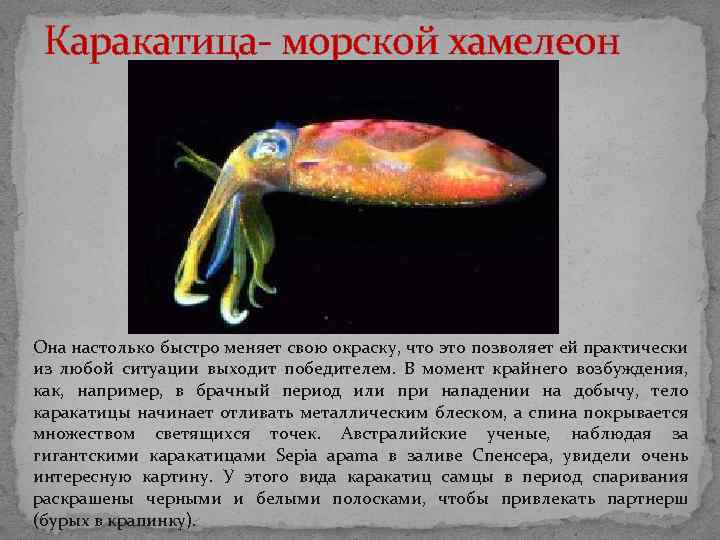 Каракатица- морской хамелеон

Она настолько быстро меняет свою окраску, что это позволяет ей практически из любой ситуации выходит победителем. В момент крайнего возбуждения, как, например, в брачный период или при нападении на добычу, тело каракатицы начинает отливать металлическим блеском, а спина покрывается множеством светящихся точек. Австралийские ученые, наблюдая за гигантскими каракатицами Sepia apama в заливе Спенсера, увидели очень интересную картину. У этого вида каракатиц самцы в период спаривания раскрашены черными и белыми полосками, чтобы привлекать партнерш (бурых в крапинку).